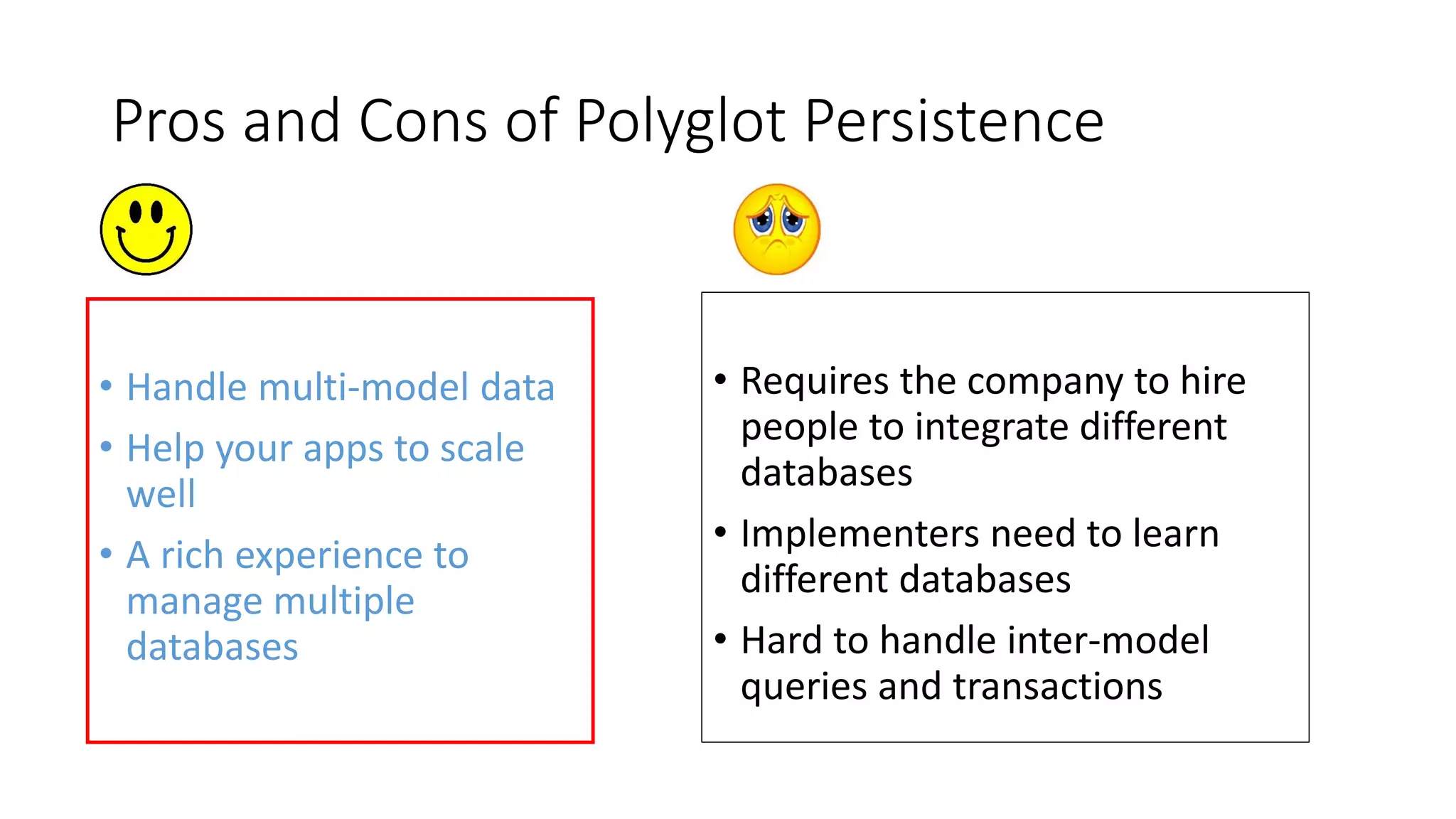 Pros and Cons of Polyglot Persistence

• Handle multi-model data
• Help your apps to scale well
• A rich experience to manage multiple databases

• Requires the company to hire people to integrate different databases
• Implementers need to learn different databases
• Hard to handle inter-model queries and transactions